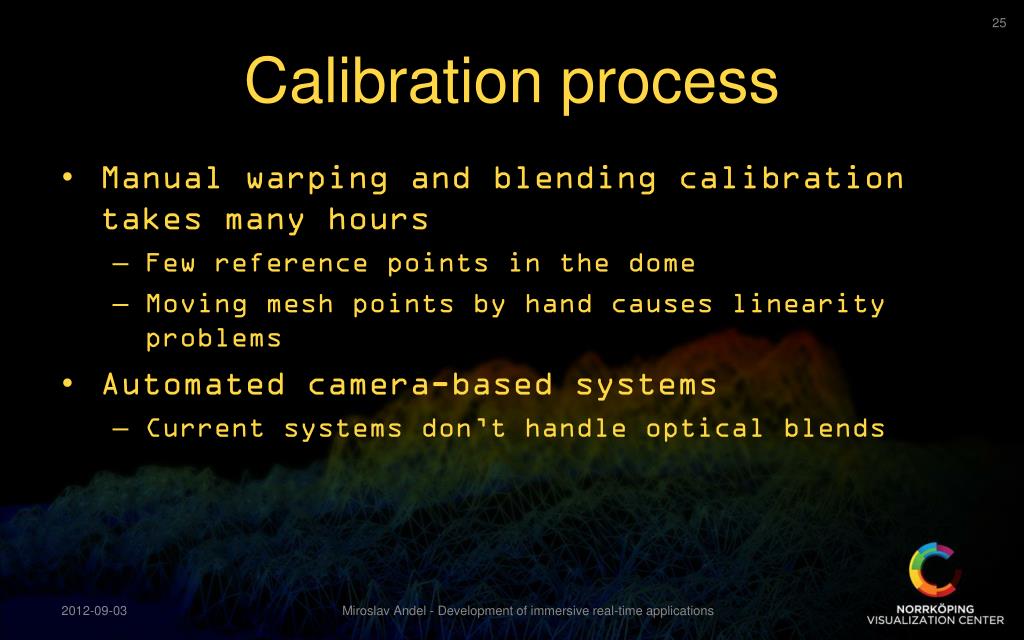 25

Calibration process

• Manual warping and blending calibration takes many hours
– Few reference points in the dome
– Moving mesh points by hand causes linearity problems
• Automated camera-based systems
– Current systems don't handle optical blends

2012-09-03

Miroslav Andel - Development of immersive real-time applications

NORRKÖPING
VISUALIZATION CENTER